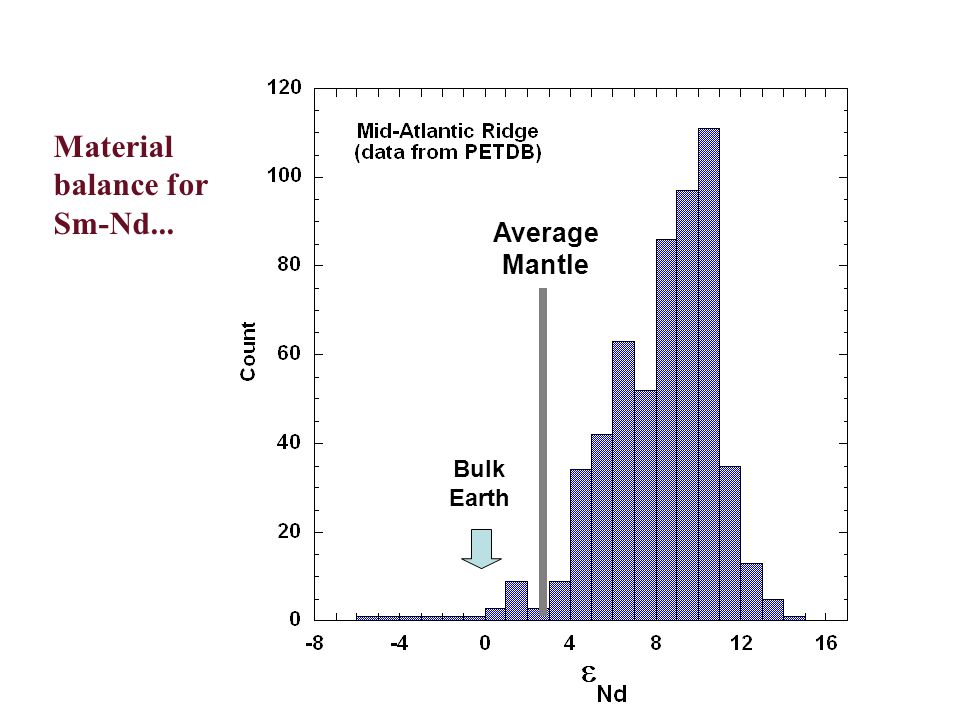 Material balance for Sm-Nd...

120
100
80
60
40
20
0
Count

Mid-Atlantic Ridge
(data from PETDB)

Average Mantle

Bulk Earth

-8 -4 0 4 8 12 16

$\varepsilon_{Nd}$